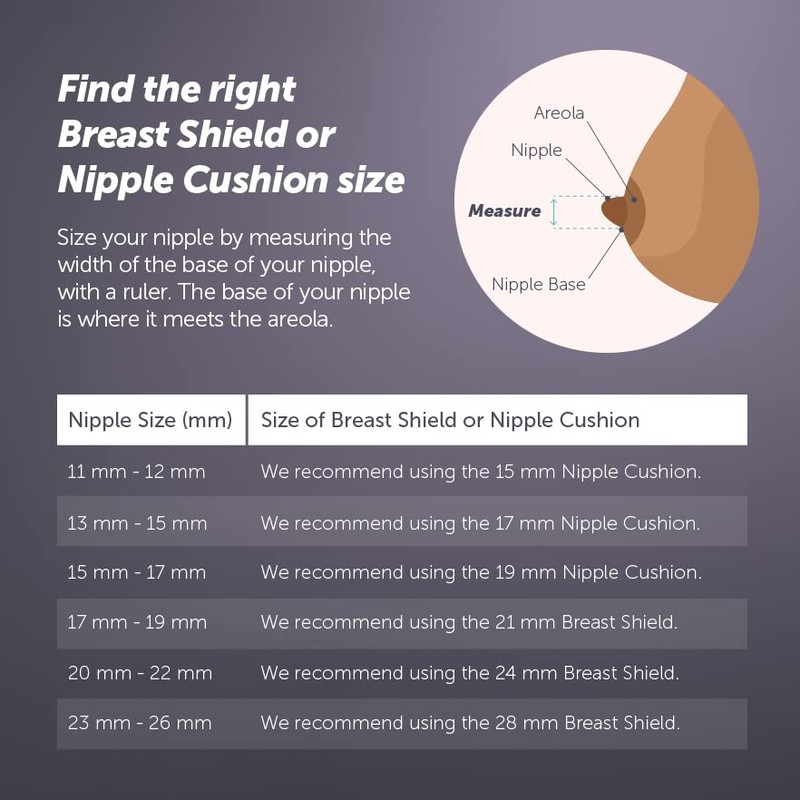 Find the right Breast Shield or Nipple Cushion size

Size your nipple by measuring the width of the base of your nipple, with a ruler. The base of your nipple is where it meets the areola.

Areola
Nipple
Measure
Nipple Base

| Nipple Size (mm) | Size of Breast Shield or Nipple Cushion |
|---|---|
| 11 mm - 12 mm | We recommend using the 15 mm Nipple Cushion. |
| 13 mm - 15 mm | We recommend using the 17 mm Nipple Cushion. |
| 15 mm - 17 mm | We recommend using the 19 mm Nipple Cushion. |
| 17 mm - 19 mm | We recommend using the 21 mm Breast Shield. |
| 20 mm - 22 mm | We recommend using the 24 mm Breast Shield. |
| 23 mm - 26 mm | We recommend using the 28 mm Breast Shield. |